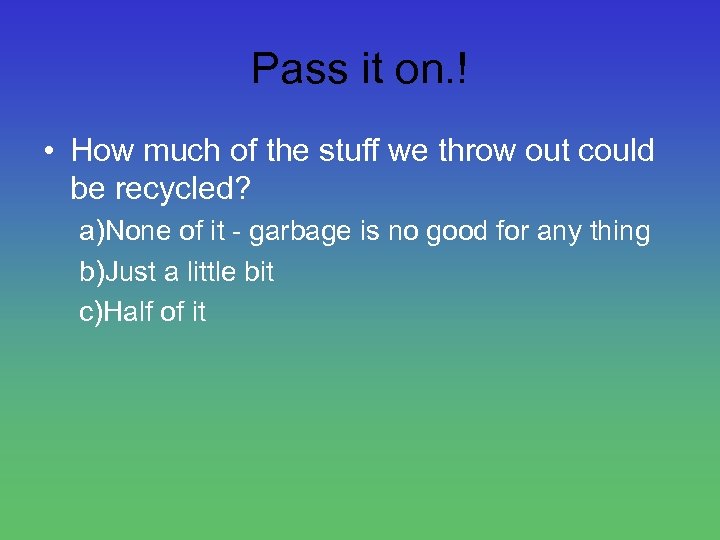 Pass it on.!

• How much of the stuff we throw out could be recycled?

a)None of it - garbage is no good for any thing

b)Just a little bit

c)Half of it